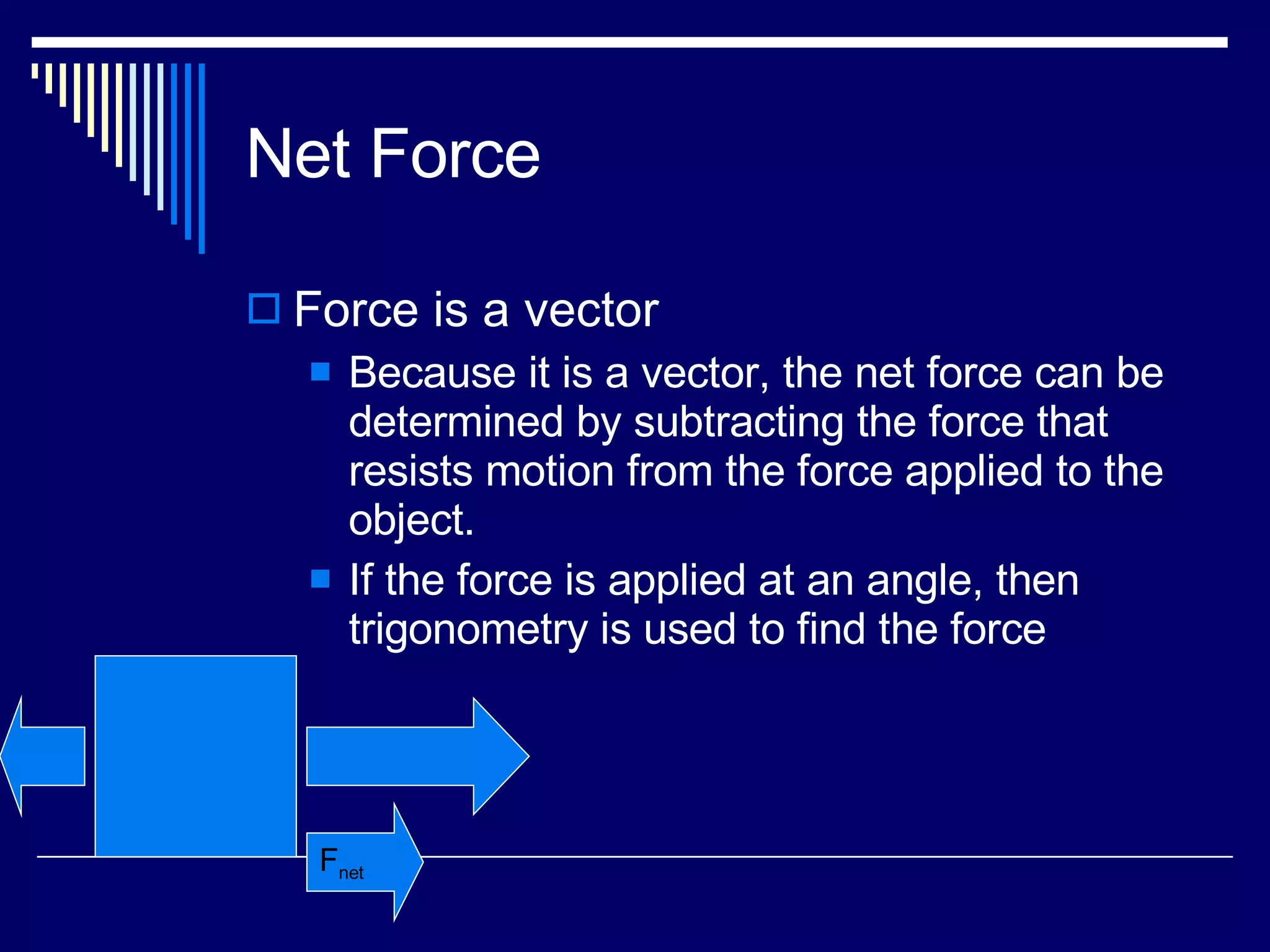 Net Force

Force is a vector

Because it is a vector, the net force can be determined by subtracting the force that resists motion from the force applied to the object.

If the force is applied at an angle, then trigonometry is used to find the force

$F_{net}$